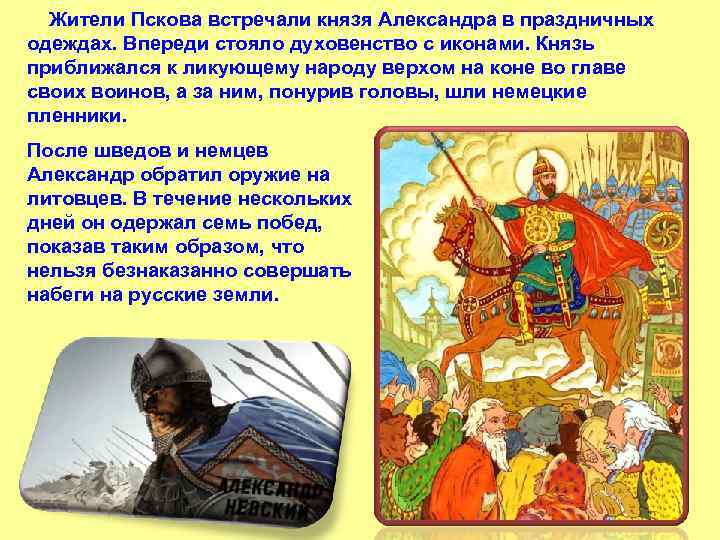 Жители Пскова встречали князя Александра в праздничных одеждах. Впереди стояло духовенство с иконами. Князь приближался к ликующему народу верхом на коне во главе своих воинов, а за ним, понурив головы, шли немецкие пленники.

После шведов и немцев Александр обратил оружие на литовцев. В течение нескольких дней он одержал семь побед, показав таким образом, что нельзя безнаказанно совершать набеги на русские земли.

АЛЕКСАНДР НЕВСКИЙ